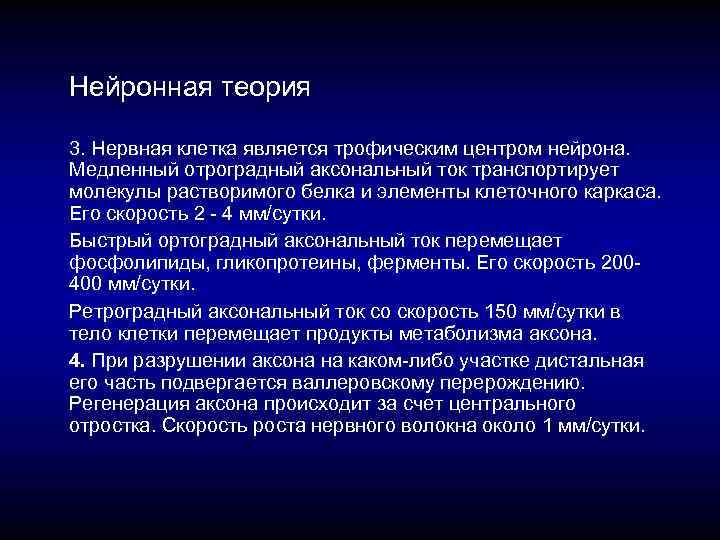 Нейронная теория

3. Нервная клетка является трофическим центром нейрона. Медленный отроградный аксональный ток транспортирует молекулы растворимого белка и элементы клеточного каркаса. Его скорость 2 - 4 мм/сутки.

Быстрый ортоградный аксональный ток перемещает фосфолипиды, гликопротеины, ферменты. Его скорость 200-400 мм/сутки.

Ретроградный аксональный ток со скорость 150 мм/сутки в тело клетки перемещает продукты метаболизма аксона.

4. При разрушении аксона на каком-либо участке дистальная его часть подвергается валлеровскому перерождению. Регенерация аксона происходит за счет центрального отростка. Скорость роста нервного волокна около 1 мм/сутки.